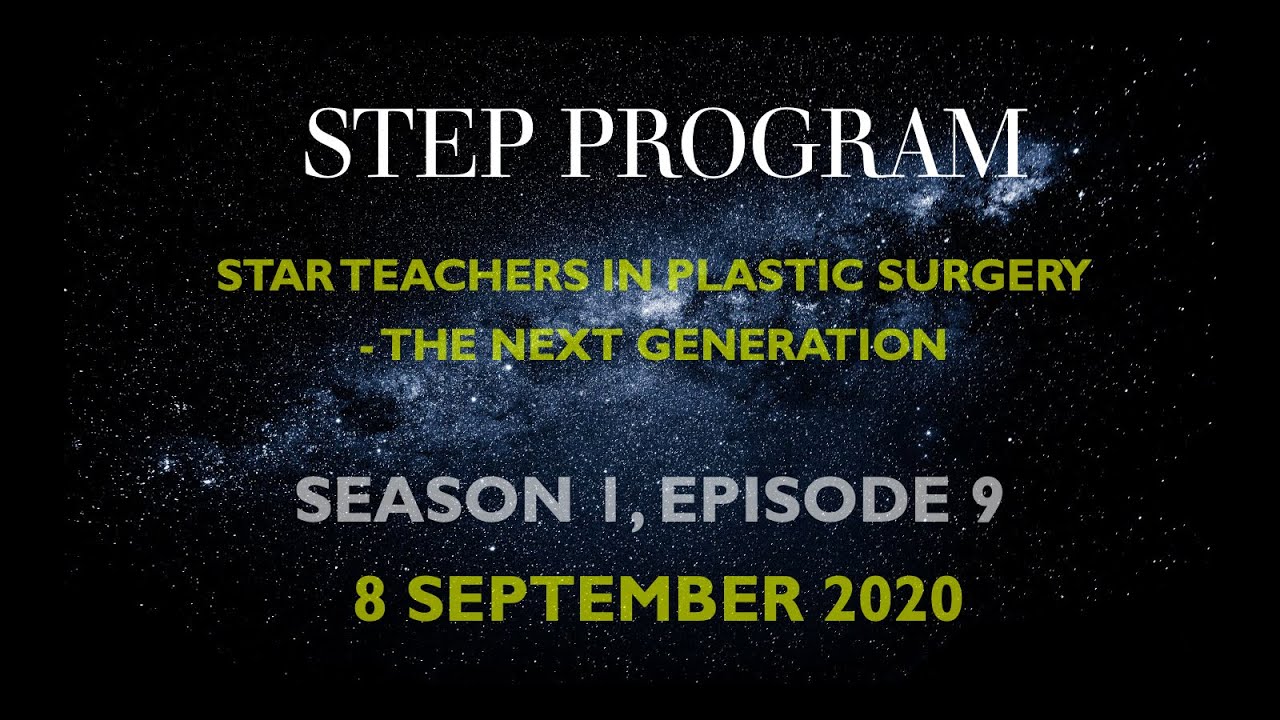 STEP PROGRAM

STAR TEACHERS IN PLASTIC SURGERY - THE NEXT GENERATION

SEASON 1, EPISODE 9

8 SEPTEMBER 2020